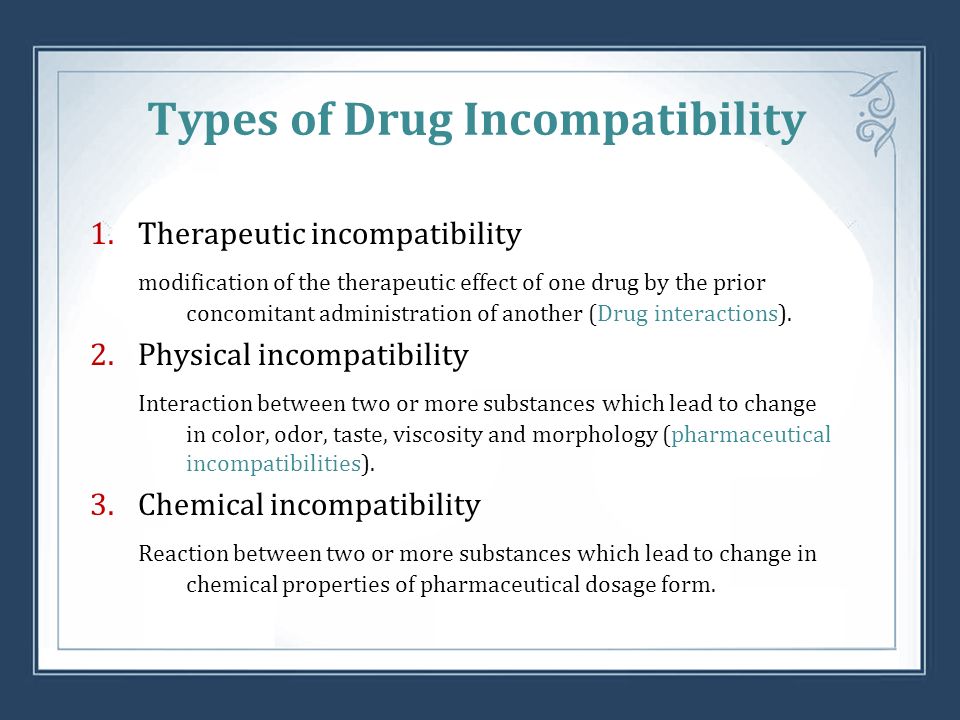 Types of Drug Incompatibility

1. Therapeutic incompatibility

modification of the therapeutic effect of one drug by the prior concomitant administration of another (Drug interactions).

2. Physical incompatibility

Interaction between two or more substances which lead to change in color, odor, taste, viscosity and morphology (pharmaceutical incompatibilities).

3. Chemical incompatibility

Reaction between two or more substances which lead to change in chemical properties of pharmaceutical dosage form.